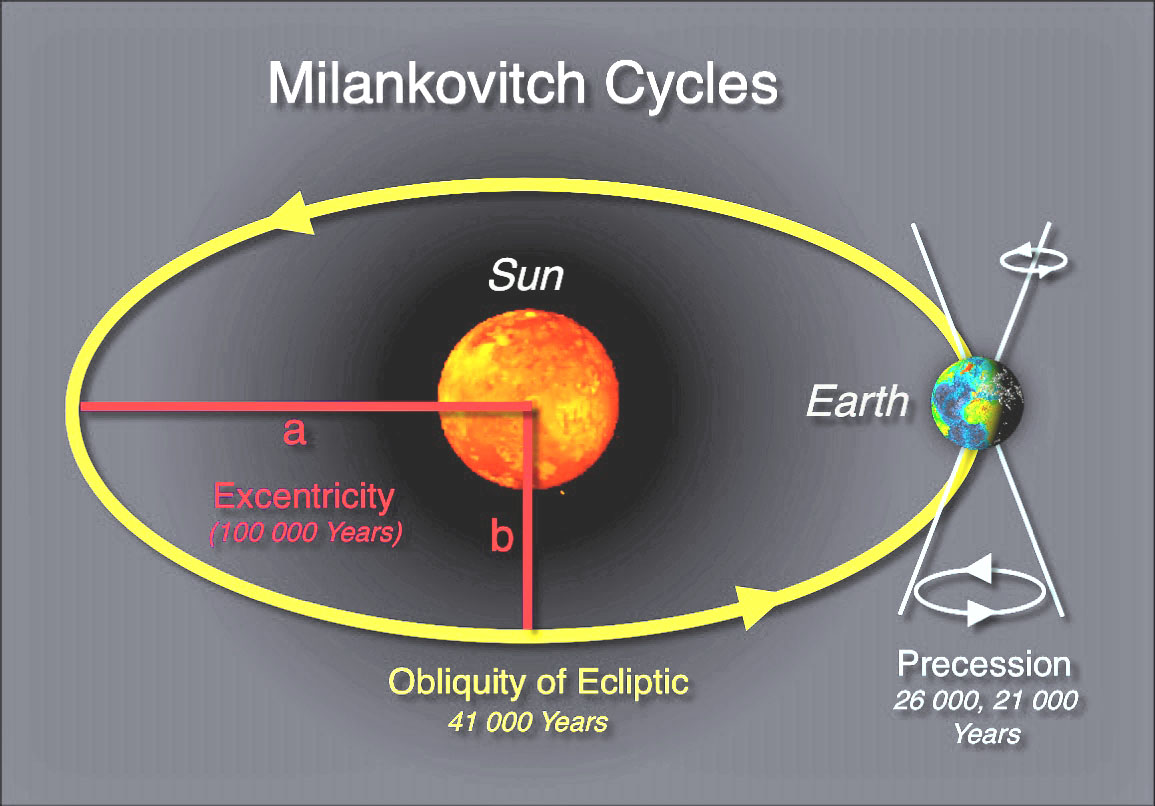 Milankovitch Cycles

Sun

Earth

a

Excentricity
(100 000 Years)

b

Obliquity of Ecliptic
41 000 Years

Precession
26 000, 21 000 Years